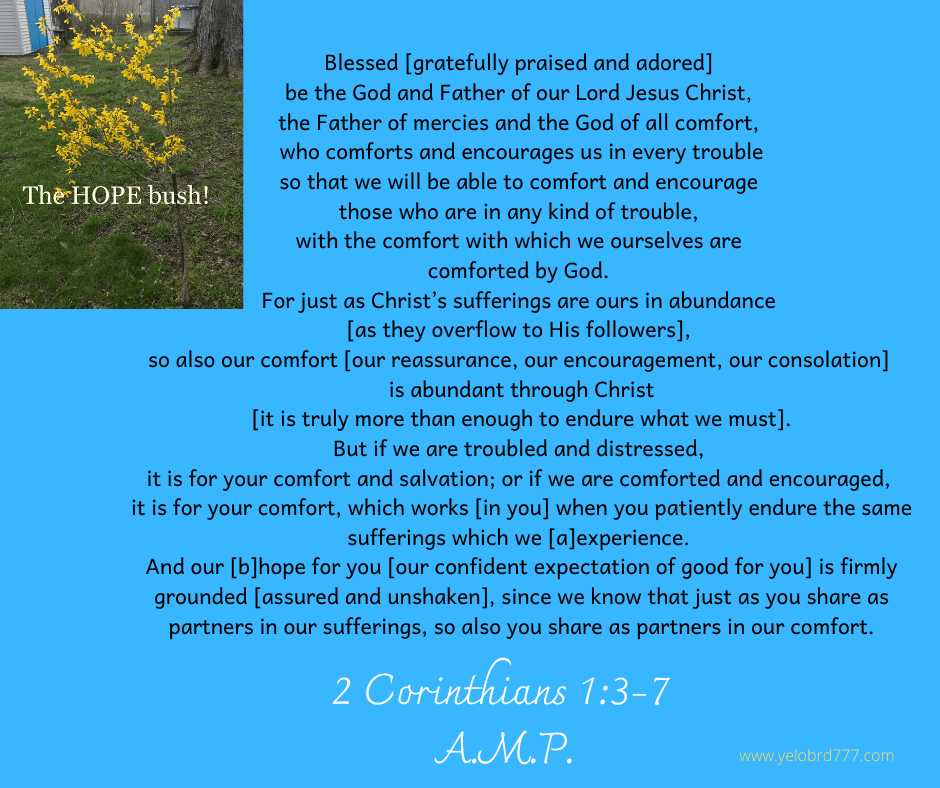 The HOPE bush!

Blessed [gratefully praised and adored] be the God and Father of our Lord Jesus Christ, the Father of mercies and the God of all comfort, who comforts and encourages us in every trouble so that we will be able to comfort and encourage those who are in any kind of trouble, with the comfort with which we ourselves are comforted by God.
For just as Christ's sufferings are ours in abundance [as they overflow to His followers], so also our comfort [our reassurance, our encouragement, our consolation] is abundant through Christ [it is truly more than enough to endure what we must].
But if we are troubled and distressed, it is for your comfort and salvation; or if we are comforted and encouraged, it is for your comfort, which works [in you] when you patiently endure the same sufferings which we [a]experience.
And our [b]hope for you [our confident expectation of good for you] is firmly grounded [assured and unshaken], since we know that just as you share as partners in our sufferings, so also you share as partners in our comfort.

2 Corinthians 1:3-7
A.M.P.

www.yelobrd777.com